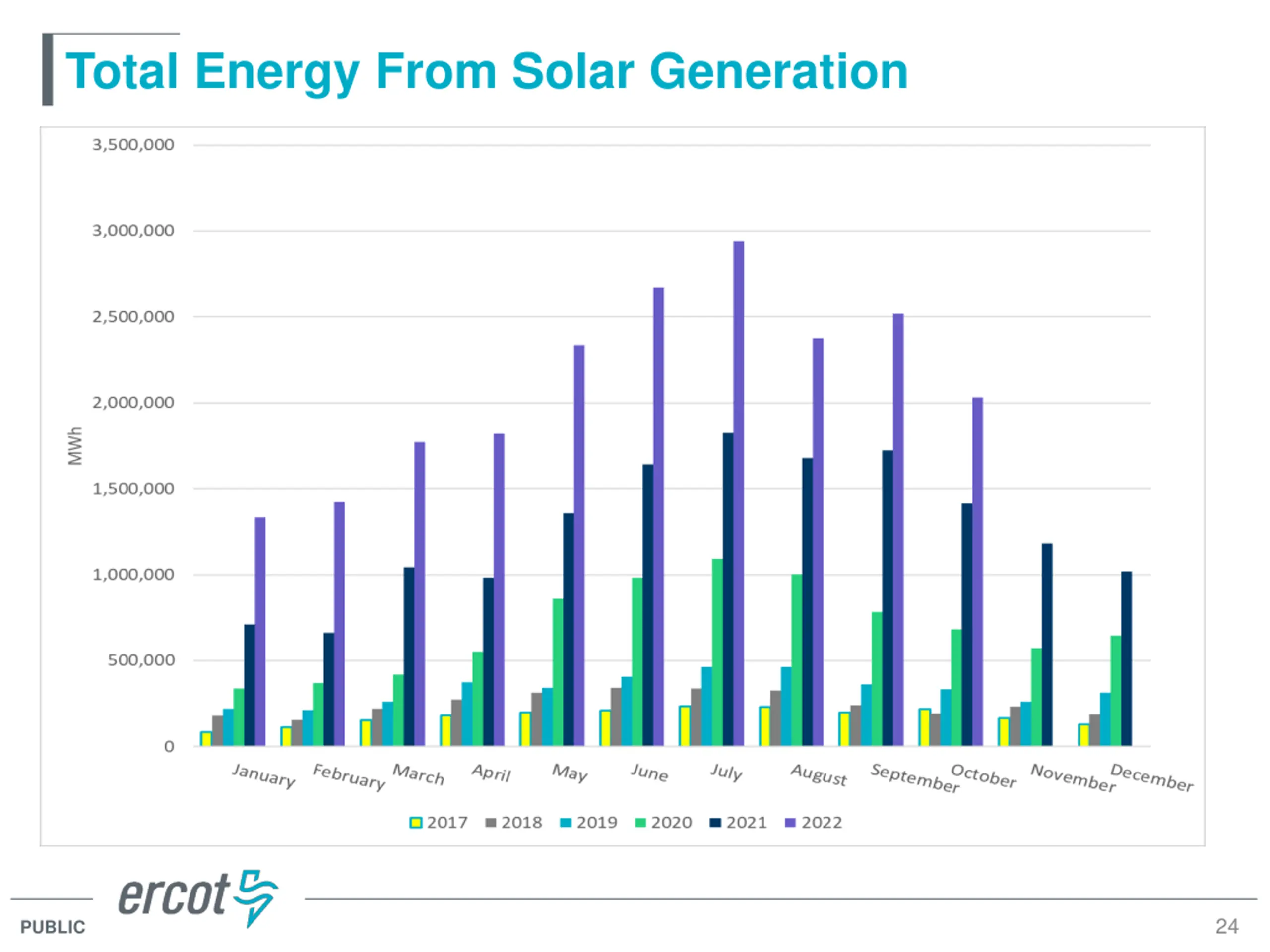 Total Energy From Solar Generation

3,500,000
3,000,000
2,500,000
2,000,000
1,500,000
1,000,000
500,000
0

MWh

January February March April May June July August September October November December

2017 2018 2019 2020 2021 2022

ercot

PUBLIC

24